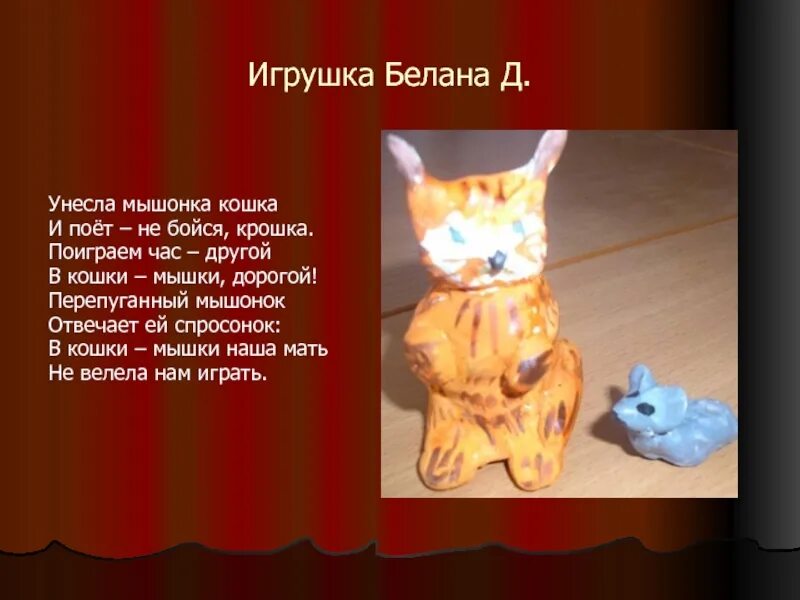 Игрушка Белана Д.

Унесла мышонка кошка
И поёт – не бойся, крошка.
Поиграем час – другой
В кошки – мышки, дорогой!
Перепуганный мышонок
Отвечает ей спросонок:
В кошки – мышки наша мать
Не велела нам играть.